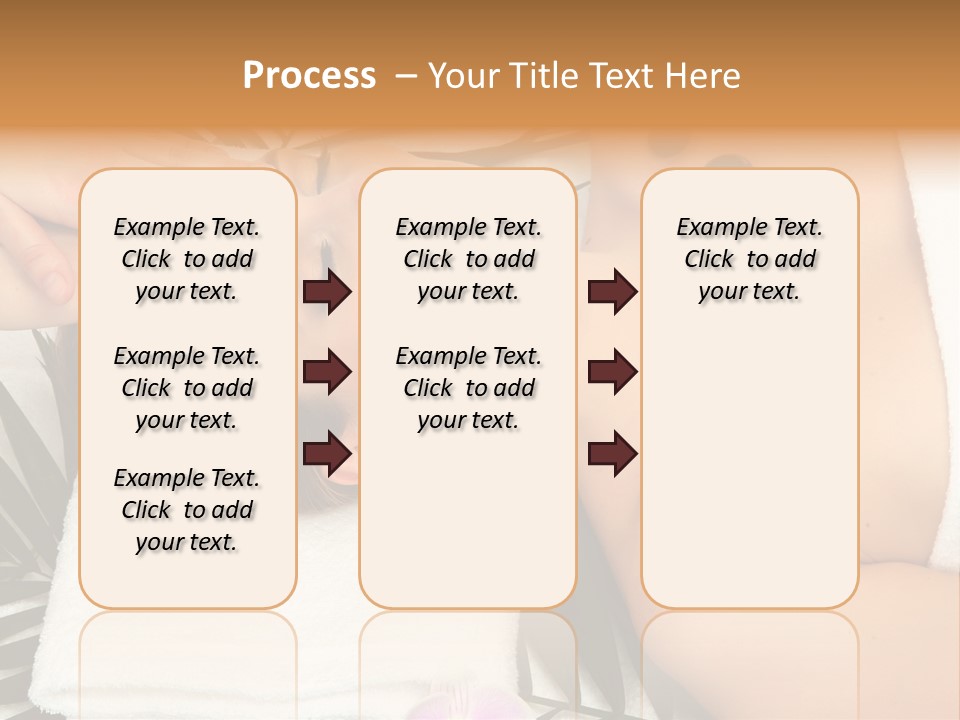 Process – Your Title Text Here

Example Text. Click to add your text.

Example Text. Click to add your text.

Example Text. Click to add your text.

Example Text. Click to add your text.

Example Text. Click to add your text.

Example Text. Click to add your text.